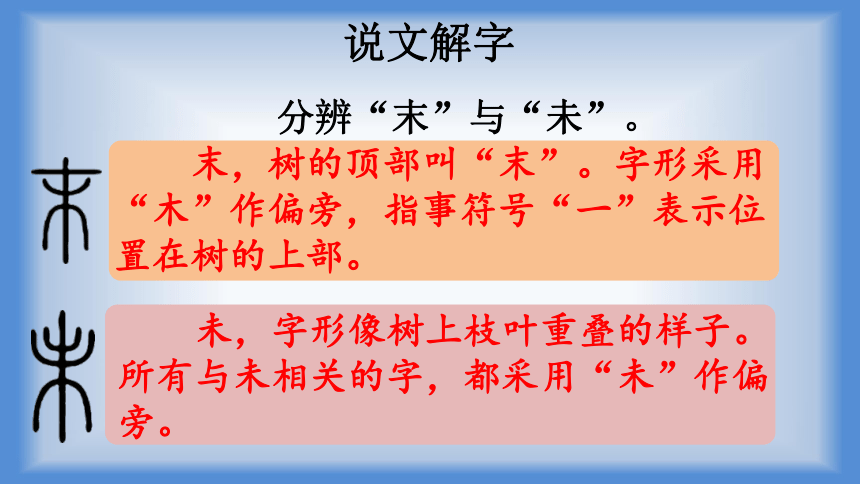 说文解字

分辨“末”与“未”。

末，树的顶部叫“末”。字形采用“木”作偏旁，指事符号“一”表示位置在树的上部。

未，字形像树上枝叶重叠的样子。所有与未相关的字，都采用“未”作偏旁。